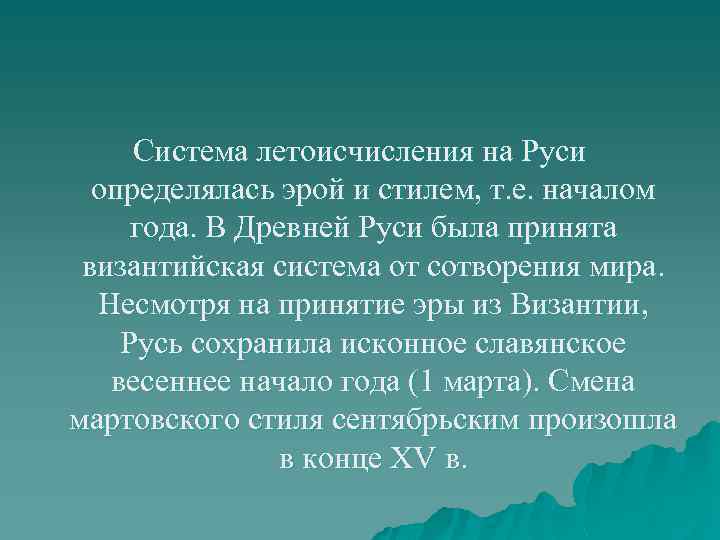 Система летоисчисления на Руси определялась эрой и стилем, т.е. началом года. В Древней Руси была принята византийская система от сотворения мира. Несмотря на принятие эры из Византии, Русь сохранила исконное славянское весеннее начало года (1 марта). Смена мартовского стиля сентябрьским произошла в конце XV в.